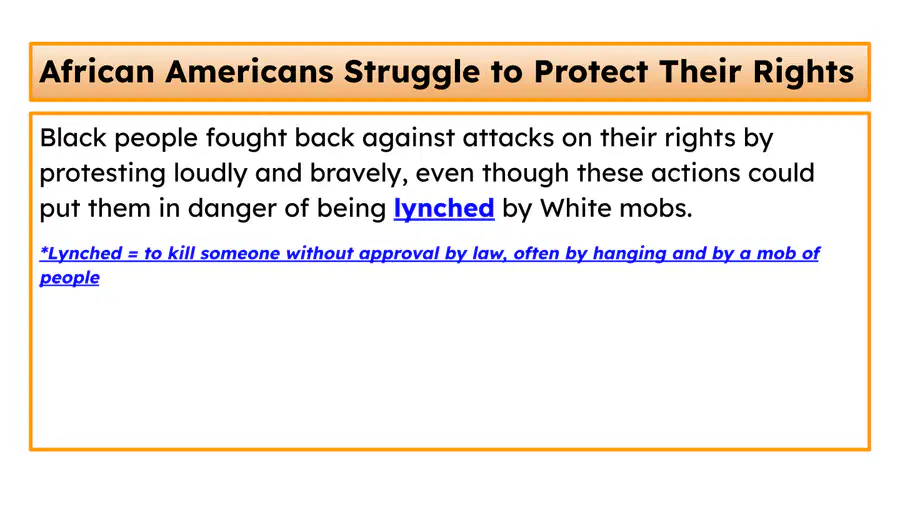 African Americans Struggle to Protect Their Rights

Black people fought back against attacks on their rights by protesting loudly and bravely, even though these actions could put them in danger of being lynched by White mobs.

*Lynched = to kill someone without approval by law, often by hanging and by a mob of people